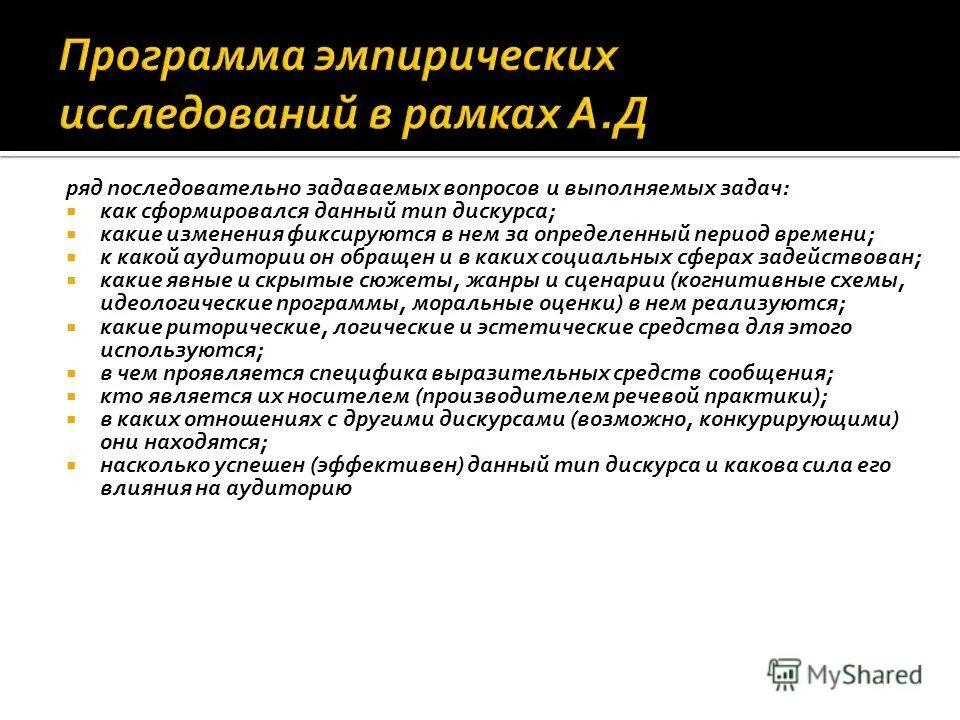 Программа эмпирических исследований в рамках А.Д

ряд последовательно задаваемых вопросов и выполняемых задач:

- как сформировался данный тип дискурса;
- какие изменения фиксируются в нем за определенный период времени;
- к какой аудитории он обращен и в каких социальных сферах задействован;
- какие явные и скрытые сюжеты, жанры и сценарии (когнитивные схемы, идеологические программы, моральные оценки) в нем реализуются;
- какие риторические, логические и эстетические средства для этого используются;
- в чем проявляется специфика выразительных средств сообщения;
- кто является их носителем (производителем речевой практики);
- в каких отношениях с другими дискурсами (возможно, конкурирующими) они находятся;
- насколько успешен (эффективен) данный тип дискурса и какова сила его влияния на аудиторию

MyShared